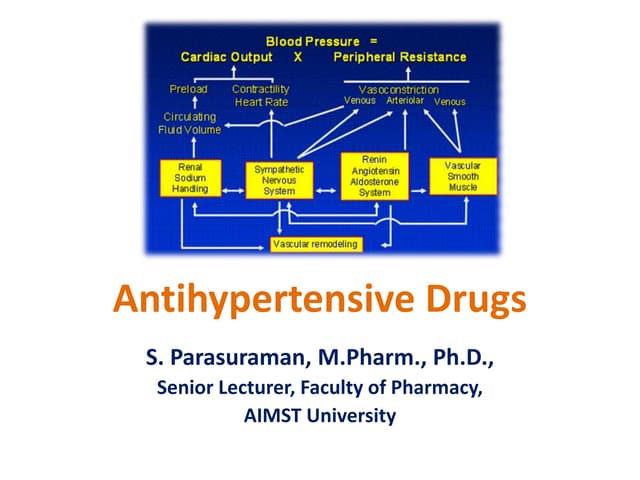 Blood Pressure =
Cardiac Output X Peripheral Resistance

Preload
Contractility
Heart Rate
Vasoconstriction
Venous
Arteriolar
Venous
Circulating Fluid Volume

Renal Sodium Handling
Sympathetic Nervous System
Renin Angiotensin Aldosterone System
Vascular Smooth Muscle

Vascular remodeling

Antihypertensive Drugs

S. Parasuraman, M.Pharm., Ph.D.,
Senior Lecturer, Faculty of Pharmacy,
AIMST University